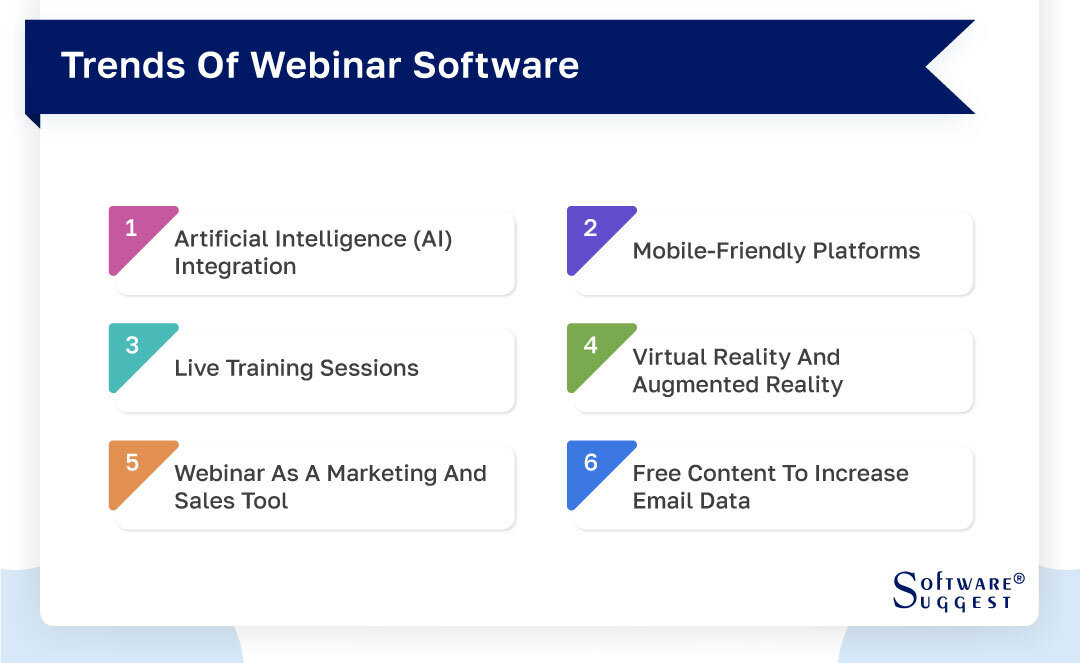 Trends Of Webinar Software

1
Artificial Intelligence (AI) Integration

2
Mobile-Friendly Platforms

3
Live Training Sessions

4
Virtual Reality And Augmented Reality

5
Webinar As A Marketing And Sales Tool

6
Free Content To Increase Email Data

SOFTWARE® SUGGEST